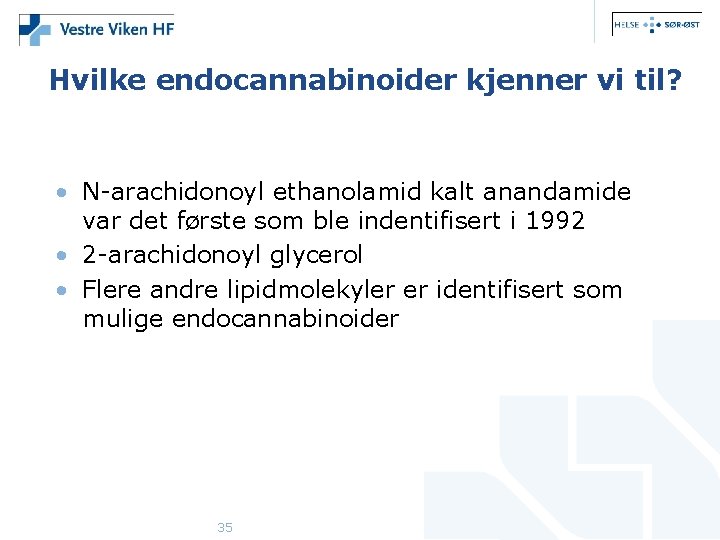 Vestre Viken HF

HELSE SØR-ØST

Hvilke endocannabinoider kjenner vi til?

• N-arachidonoyl ethanolamid kalt anandamide var det første som ble indentifisert i 1992
• 2-arachidonoyl glycerol
• Flere andre lipidmolekyler er identifisert som mulige endocannabinoider

35